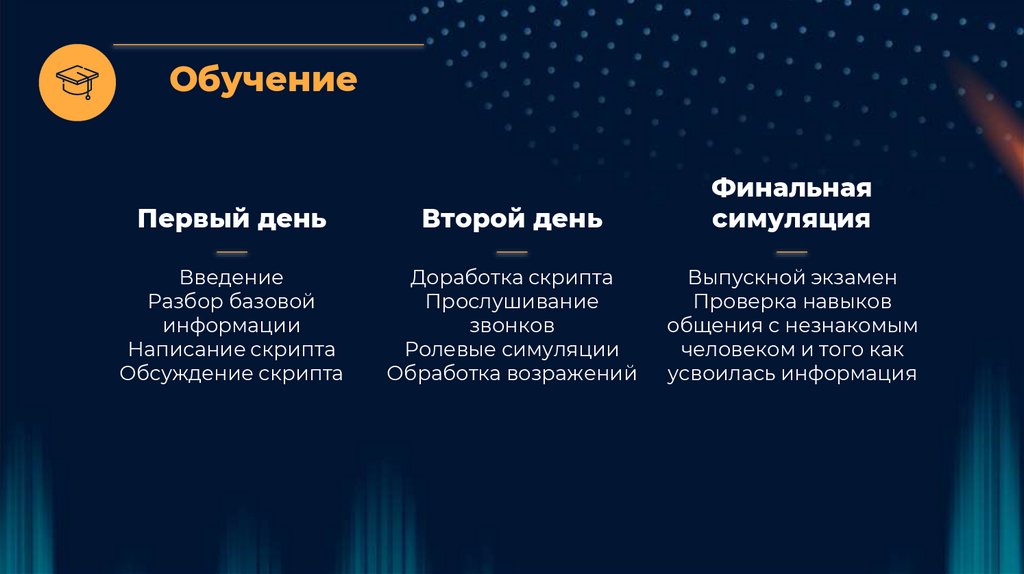 Обучение

Первый день

Введение
Разбор базовой информации
Написание скрипта
Обсуждение скрипта

Второй день

Доработка скрипта
Прослушивание звонков
Ролевые симуляции
Обработка возражений

Финальная симуляция

Выпускной экзамен
Проверка навыков общения с незнакомым человеком и того как усвоилась информация